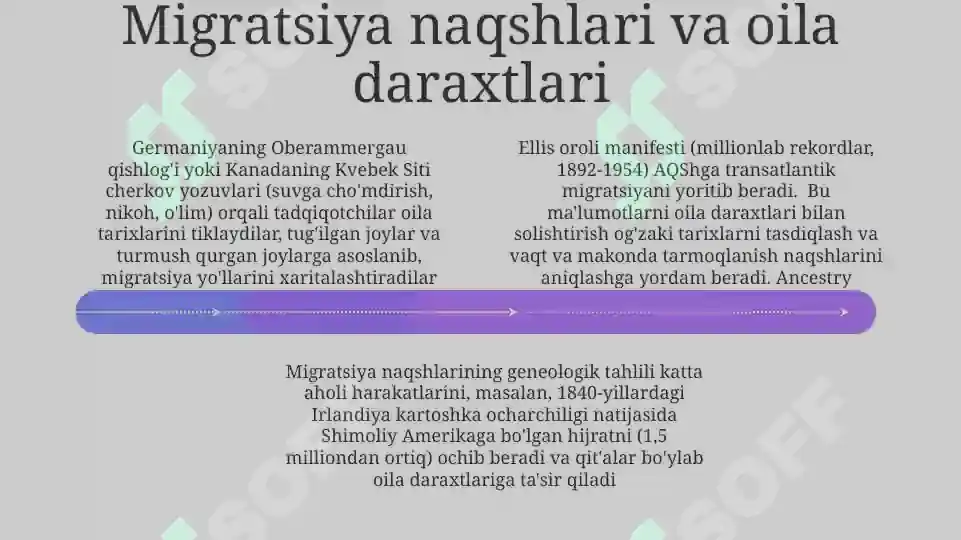 Migratsiya naqshlari va oila daraxtlari

Germaniyaning Oberammergau qishlog'i yoki Kanadaning Kvebek Siti cherkov yozuvlari (suvga cho'mdirish, nikoh, o'lim) orqali tadqiqotchilar oila tarixlarini tiklaydilar, tug'ilgan joylar va turmush qurgan joylarga asoslanib, migratsiya yo'llarini xaritalashtiradilar

Ellis oroli manifesti (millionlab rekordlar, 1892-1954) AQShga transatlantik migratsiyani yoritib beradi. Bu ma'lumotlarni oila daraxtlari bilan solishtirish og'zaki tarixlarni tasdiqlash va vaqt va makonda tarmoqlanish naqshlarini aniqlashga yordam beradi. Ancestry

Migratsiya naqshlarining geneologik tahlili katta aholi harakatlarini, masalan, 1840-yillardagi Irlandiya kartoshka ocharchiligi natijasida Shimoliy Amerikaga bo'lgan hijratni (1,5 milliondan ortiq) ochib beradi va qit'alar bo'ylab oila daraxtlariga ta'sir qiladi

SOFF